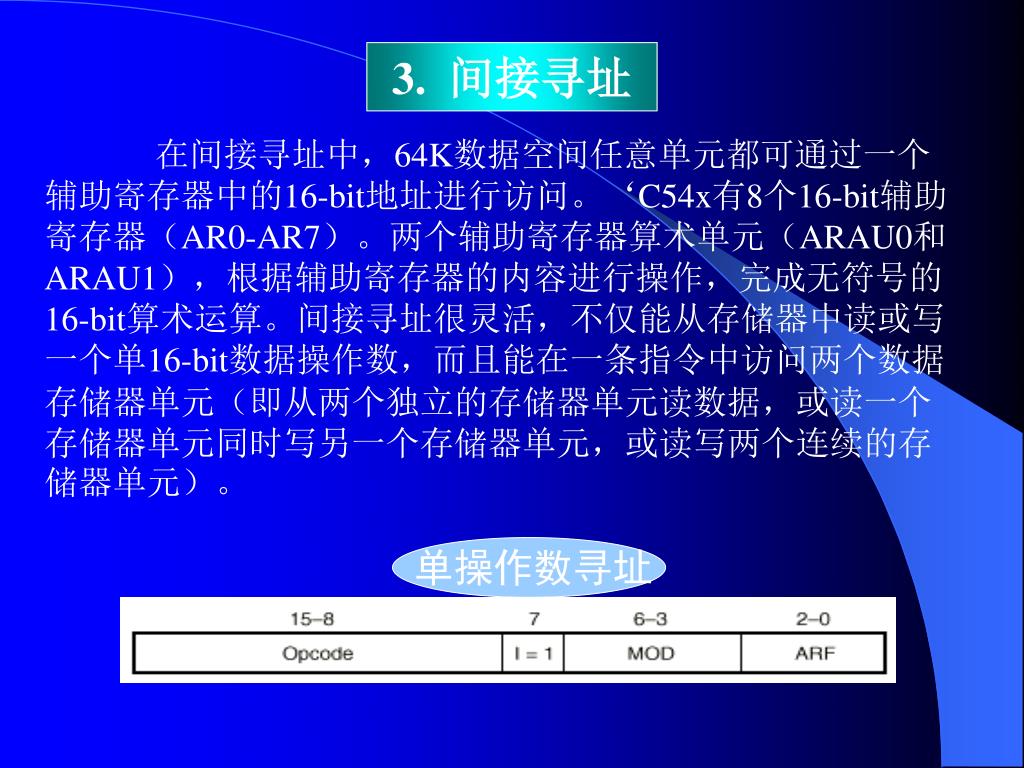 3. 间接寻址

在间接寻址中，64K数据空间任意单元都可通过一个辅助寄存器中的16-bit地址进行访问。‘C54x有8个16-bit辅助寄存器（AR0-AR7）。两个辅助寄存器算术单元（ARAU0和ARAU1），根据辅助寄存器的内容进行操作，完成无符号的16-bit算术运算。间接寻址很灵活，不仅能从存储器中读或写一个单16-bit数据操作数，而且能在一条指令中访问两个数据存储器单元（即从两个独立的存储器单元读数据，或读一个存储器单元同时写另一个存储器单元，或读写两个连续的存储器单元）。

单操作数寻址

| 15–8 | 7 | 6–3 | 2–0 |
|---|---|---|---|
| Opcode | I = 1 | MOD | ARF |